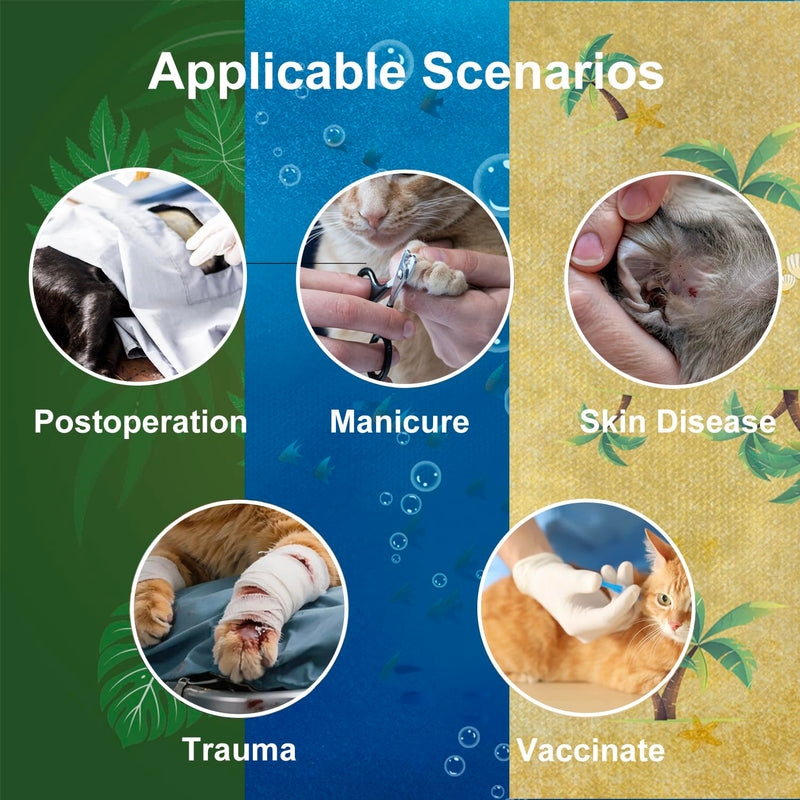 Applicable Scenarios

Postoperation

Manicure

Skin Disease

Trauma

Vaccinate